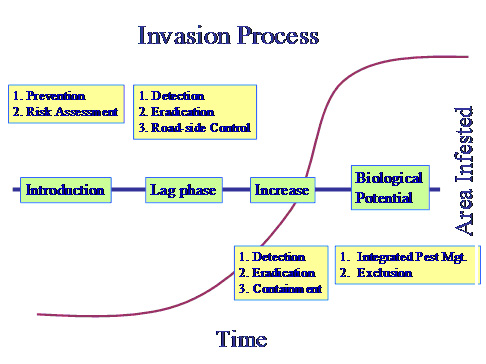 Invasion Process

1. Prevention
2. Risk Assessment

1. Detection
2. Eradication
3. Road-side Control

Introduction

Lag phase

Increase

Biological Potential

Area Infested

1. Detection
2. Eradication
3. Containment

1. Integrated Pest Mgt.
2. Exclusion

Time